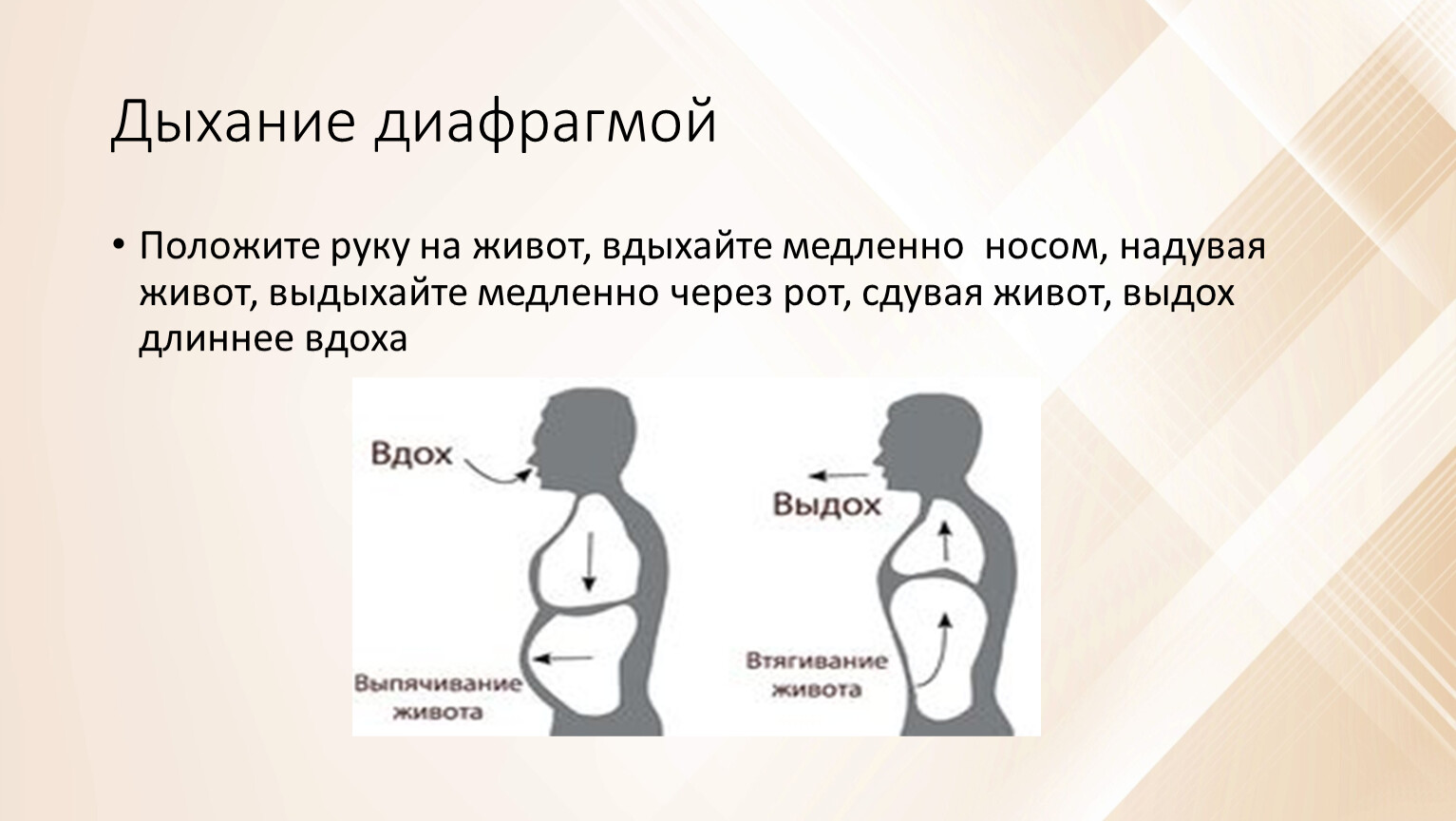 Дыхание диафрагмой

• Положите руку на живот, вдыхайте медленно  носом, надувая живот, выдыхайте медленно через рот, сдувая живот, выдох длиннее вдоха

Вдох

Выпячивание живота

Выдох

Втягивание живота